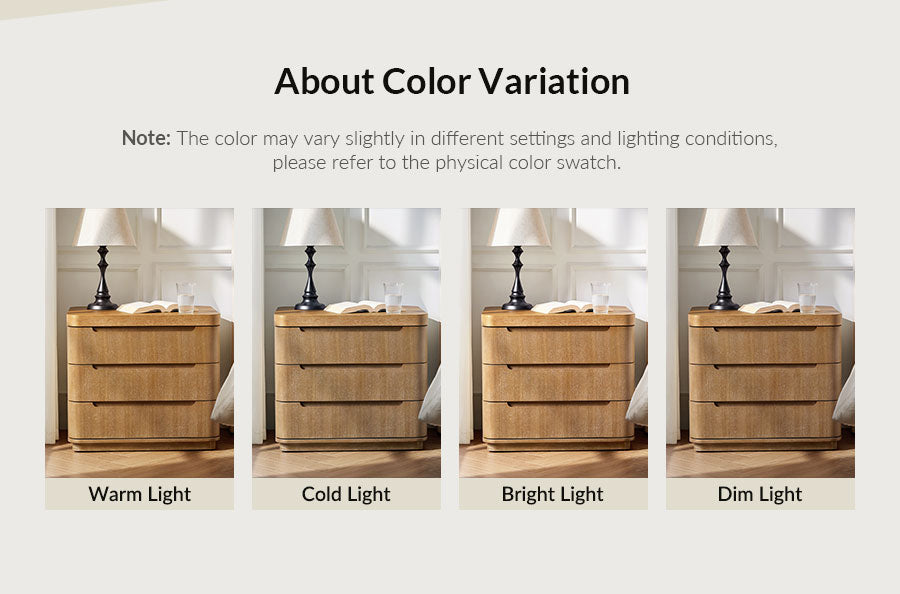 About Color Variation

Note: The color may vary slightly in different settings and lighting conditions, please refer to the physical color swatch.

Warm Light

Cold Light

Bright Light

Dim Light